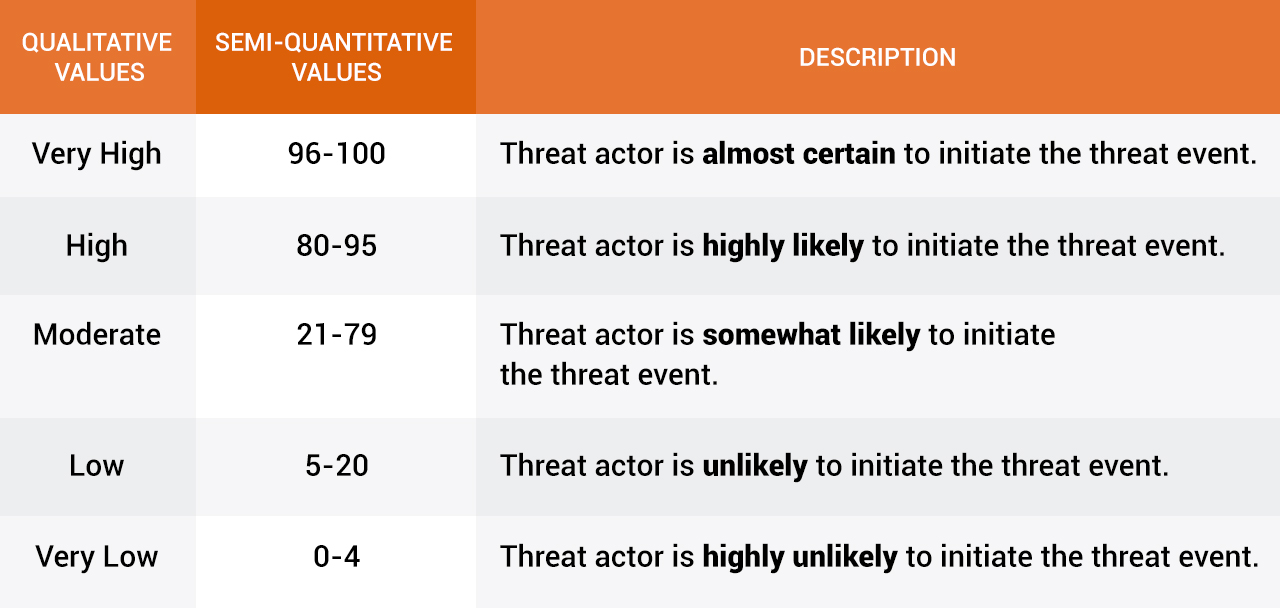 | QUALITATIVE VALUES | SEMI-QUANTITATIVE VALUES | DESCRIPTION |
|---|---|---|
| Very High | 96-100 | Threat actor is **almost certain** to initiate the threat event. |
| High | 80-95 | Threat actor is **highly likely** to initiate the threat event. |
| Moderate | 21-79 | Threat actor is **somewhat likely** to initiate the threat event. |
| Low | 5-20 | Threat actor is **unlikely** to initiate the threat event. |
| Very Low | 0-4 | Threat actor is **highly unlikely** to initiate the threat event. |